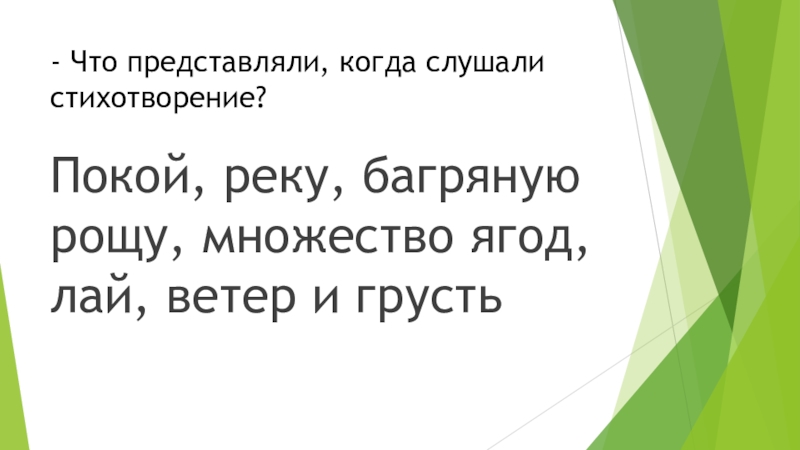 - Что представляли, когда слушали стихотворение?

Покой, реку, багряную рощу, множество ягод, лай, ветер и грусть